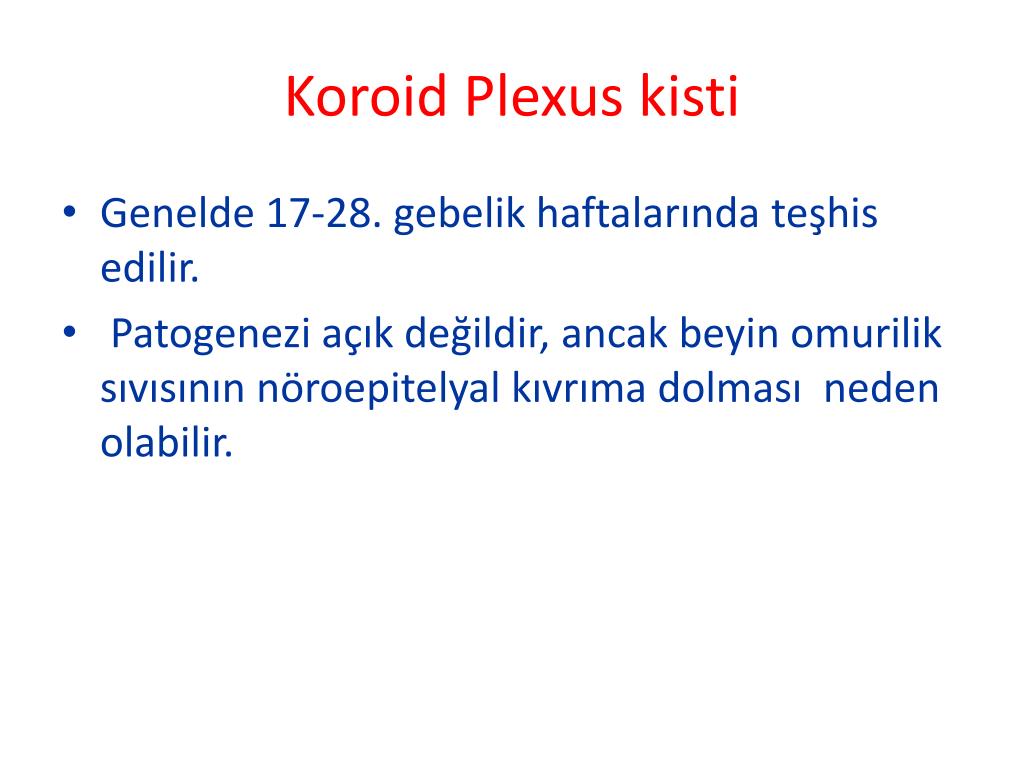 Koroid Plexus kisti

• Genelde 17-28. gebelik haftalarında teşhis edilir.

• Patogenezi açık değildir, ancak beyin omurilik sıvısının nöroepitelyal kıvrıma dolması neden olabilir.